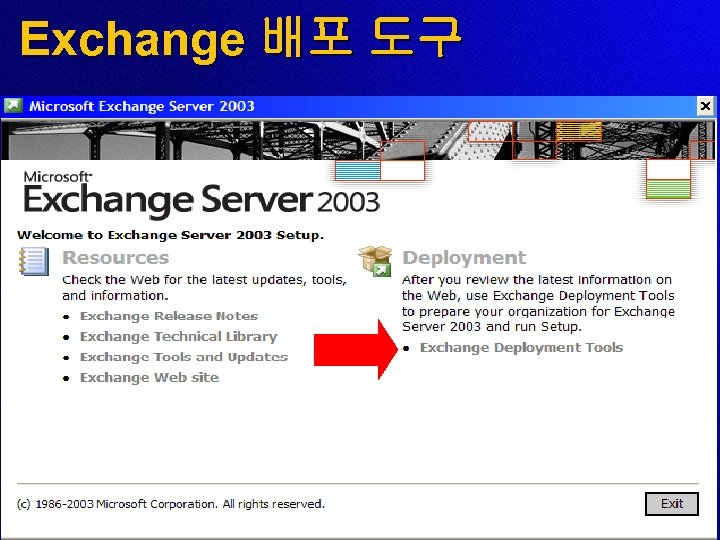 Exchange 배포 도구

Microsoft Exchange Server 2003

Microsoft
Exchange Server 2003

Welcome to Exchange Server 2003 Setup.

Resources
Check the Web for the latest updates, tools, and information.
• Exchange Release Notes
• Exchange Technical Library
• Exchange Tools and Updates
• Exchange Web site

Deployment
After you review the latest information on the Web, use Exchange Deployment Tools to prepare your organization for Exchange Server 2003 and run Setup.
• Exchange Deployment Tools

(c) 1986-2003 Microsoft Corporation. All rights reserved.

Exit